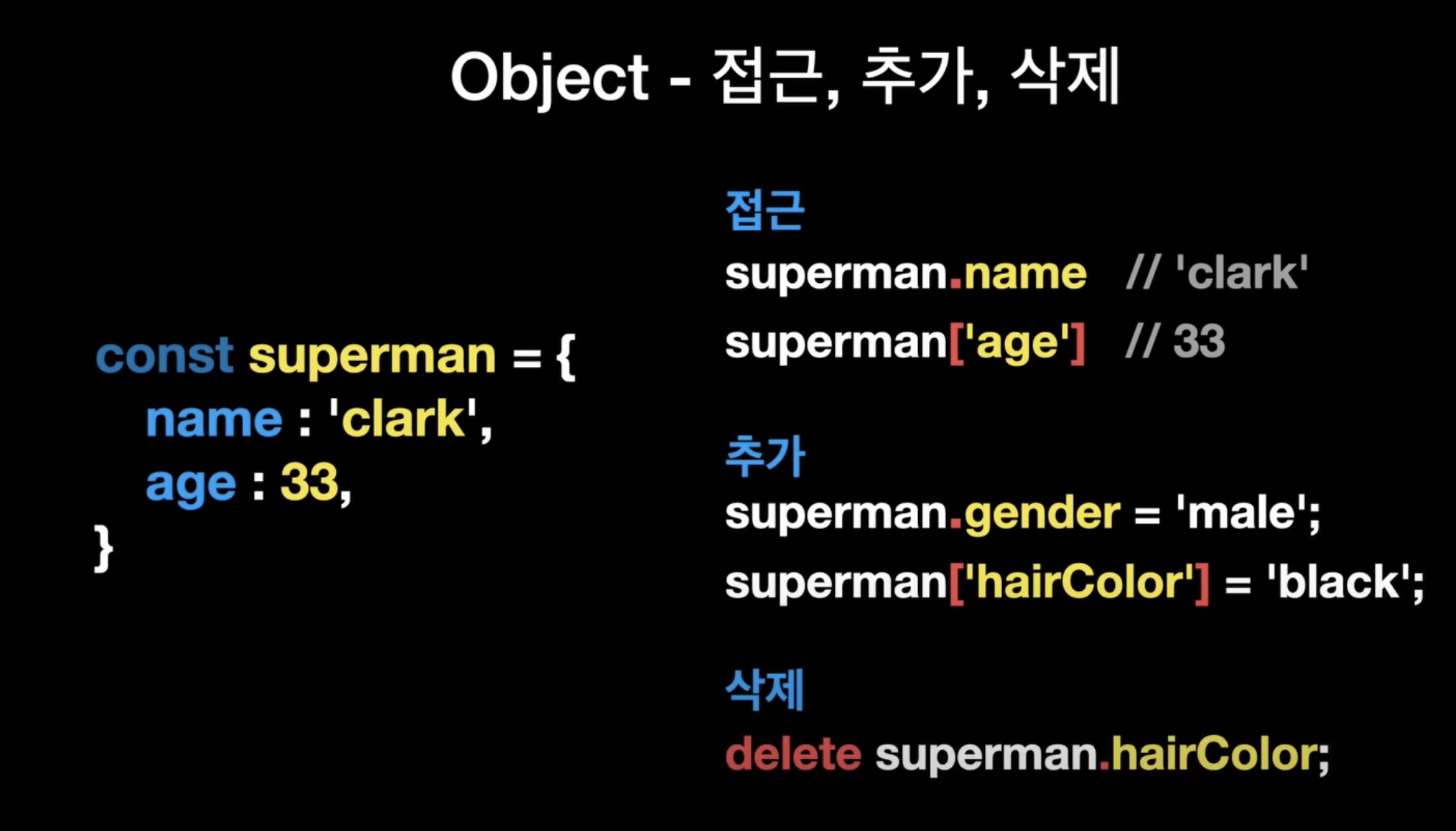 Object - 접근, 추가, 삭제

const superman = {
name : 'clark',
age : 33,
}

접근
superman.name // 'clark'
superman['age'] // 33

추가
superman.gender = 'male';
superman['hairColor'] = 'black';

삭제
delete superman.hairColor;